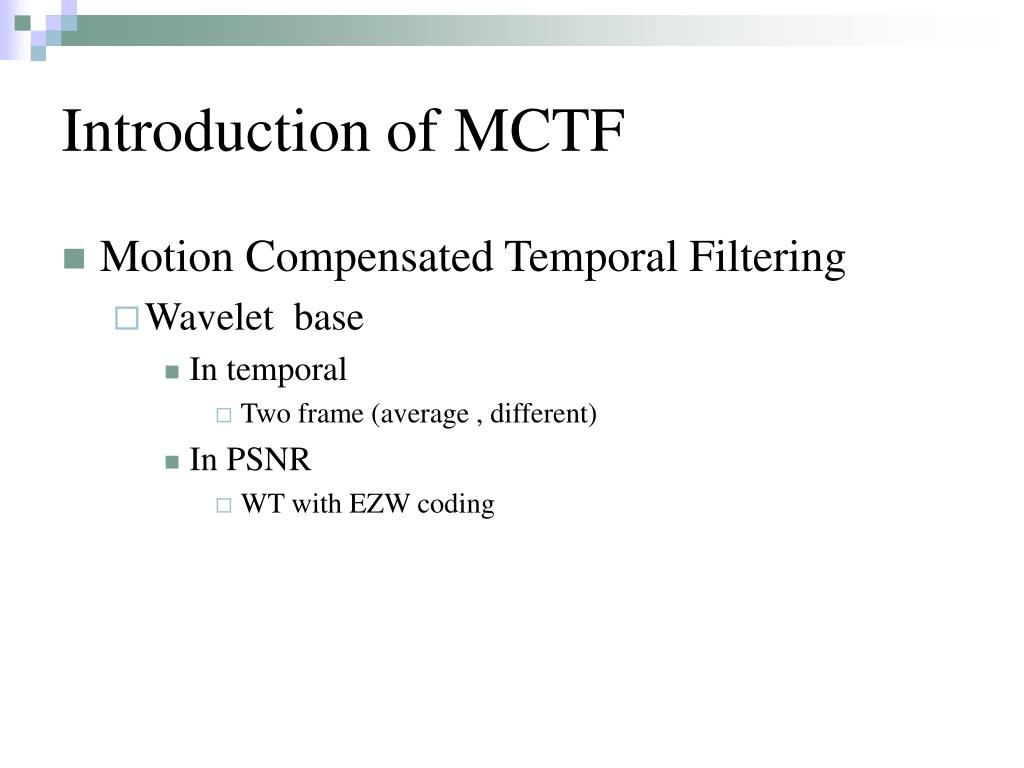 Introduction of MCTF

Motion Compensated Temporal Filtering

Wavelet base

In temporal

Two frame (average , different)

In PSNR

WT with EZW coding